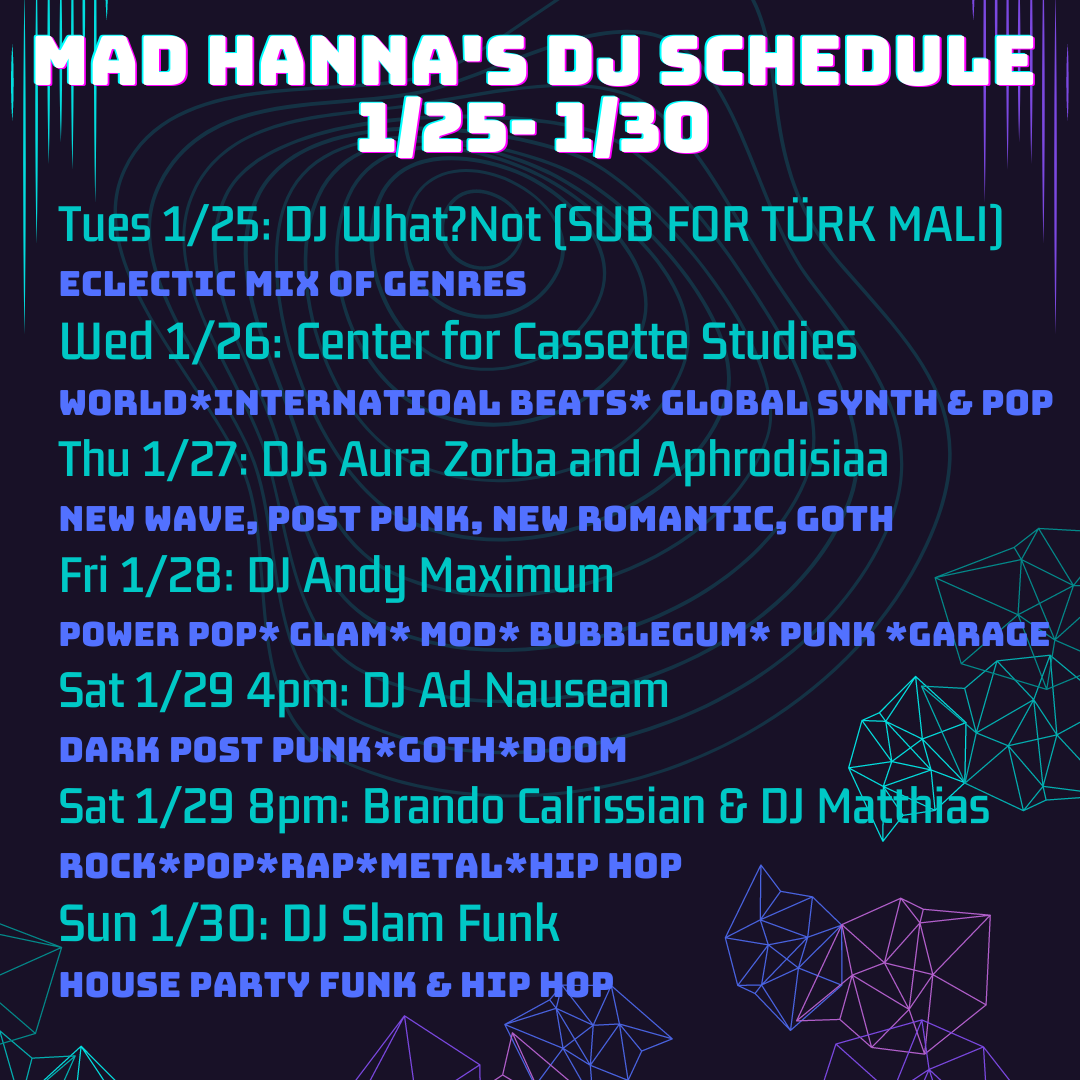 MAD HANNA'S DJ SCHEDULE 1/25- 1/30

Tues 1/25: DJ What?Not (SUB FOR TÜRK MALI)

ECLECTIC MIX OF GENRES

Wed 1/26: Center for Cassette Studies

WORLD*INTERNATIOAL BEATS* GLOBAL SYNTH & POP

Thu 1/27: DJs Aura Zorba and Aphrodisiaa

NEW WAVE, POST PUNK, NEW ROMANTIC, GOTH

Fri 1/28: DJ Andy Maximum

POWER POP* GLAM* MOD* BUBBLEGUM* PUNK *GARAGE

Sat 1/29 4pm: DJ Ad Nauseam

DARK POST PUNK*GOTH*DOOM

Sat 1/29 8pm: Brando Calrissian & DJ Matthias

ROCK*POP*RAP*METAL*HIP HOP

Sun 1/30: DJ Slam Funk

HOUSE PARTY FUNK & HIP HOP